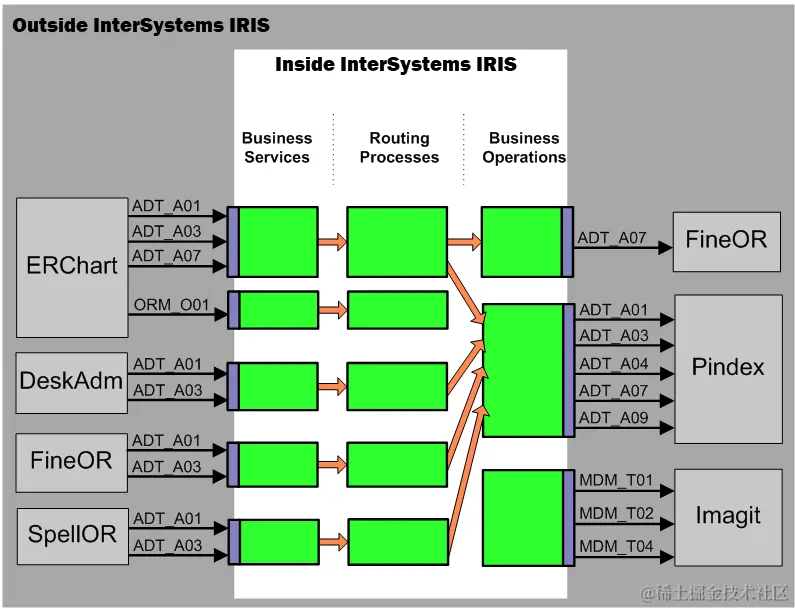 Outside InterSystems IRIS

Inside InterSystems IRIS

Business Services

Routing Processes

Business Operations

ERChart

ADT_A01
ADT_A03
ADT_A07

ORM_O01

DeskAdm

ADT_A01
ADT_A03

FineOR

ADT_A01
ADT_A03

SpellOR

ADT_A01
ADT_A03

ADT_A07

FineOR

ADT_A01
ADT_A03
ADT_A04
ADT_A07
ADT_A09

Pindex

MDM_T01
MDM_T02
MDM_T04

Imagit

@稀土掘金技术社区